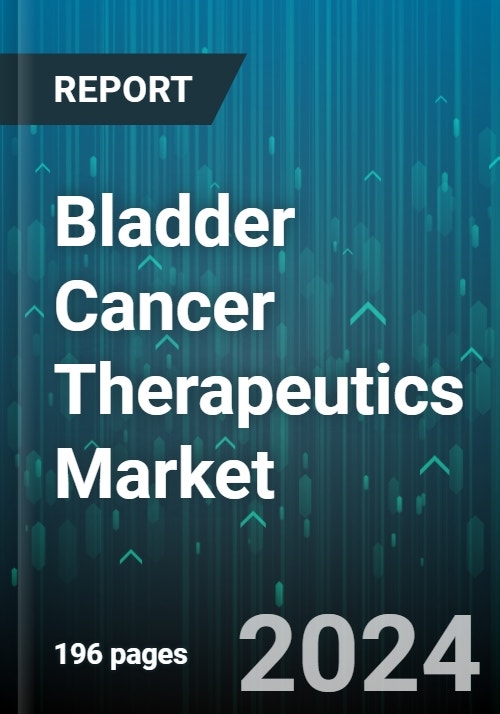 REPORT

Bladder Cancer Therapeutics Market

196 pages

2024